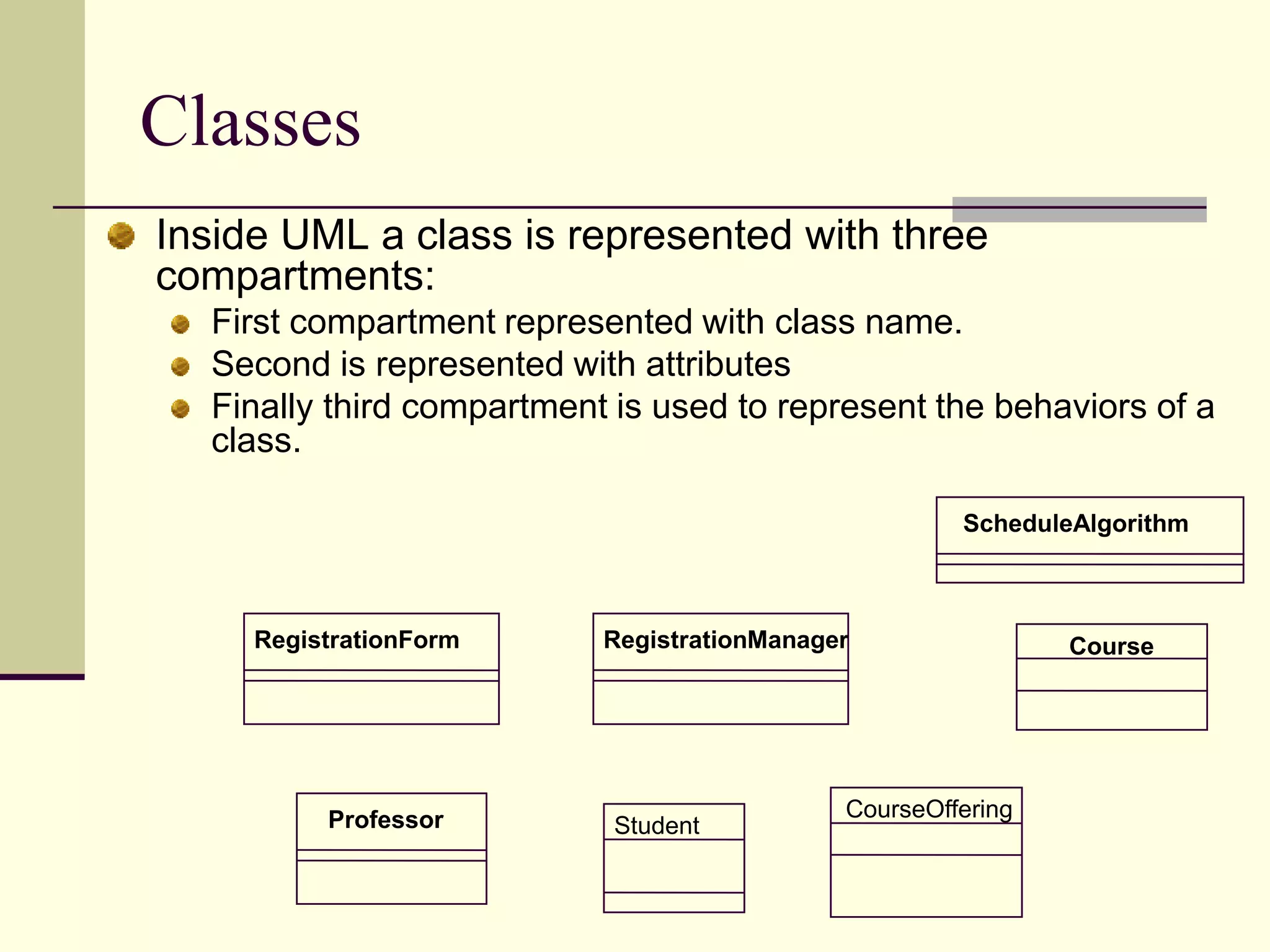 Classes

Inside UML a class is represented with three compartments:

First compartment represented with class name.

Second is represented with attributes

Finally third compartment is used to represent the behaviors of a class.

ScheduleAlgorithm

RegistrationForm

RegistrationManager

Course

Professor

Student

CourseOffering